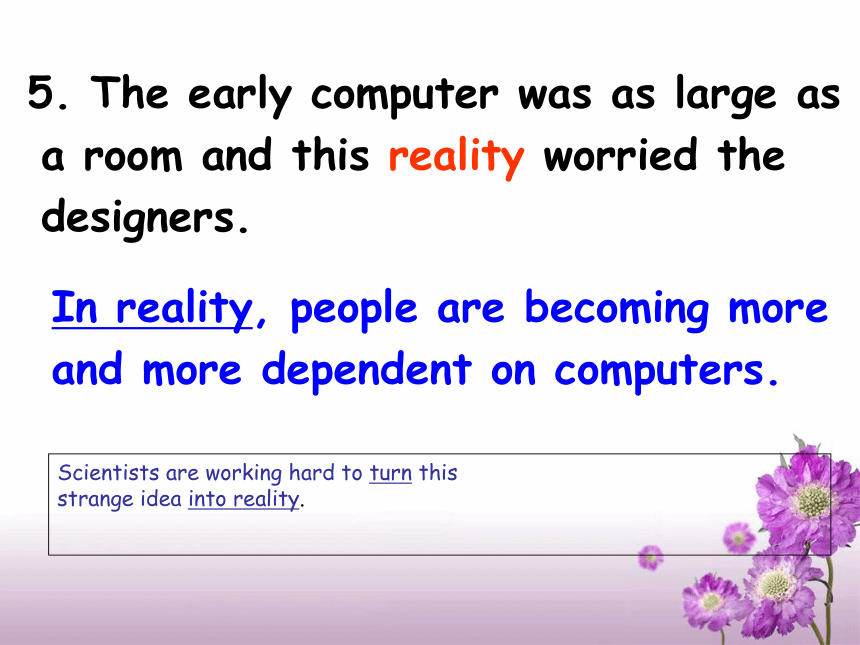 5. The early computer was as large as a room and this reality worried the designers.

In reality, people are becoming more and more dependent on computers.

Scientists are working hard to turn this strange idea into reality.